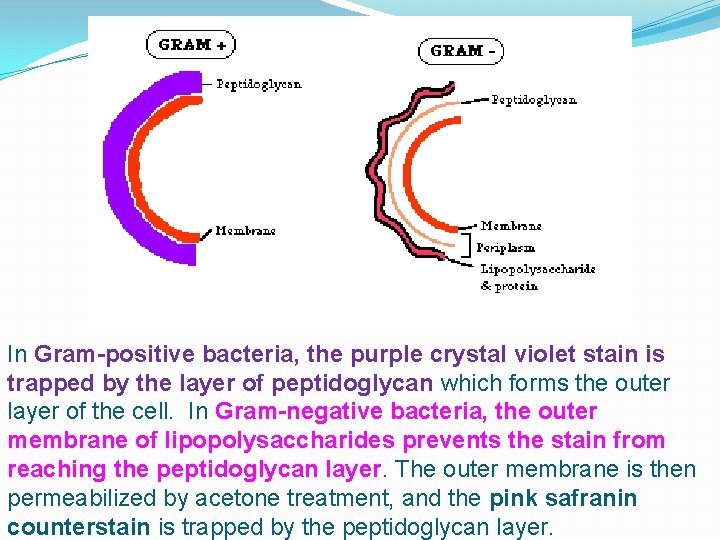 GRAM +

Peptidoglycan

Membrane

GRAM -

Peptidoglycan

Membrane

Periplasm

Lipopolysaccharide & protein

In Gram-positive bacteria, the purple crystal violet stain is trapped by the layer of peptidoglycan which forms the outer layer of the cell. In Gram-negative bacteria, the outer membrane of lipopolysaccharides prevents the stain from reaching the peptidoglycan layer. The outer membrane is then permeabilized by acetone treatment, and the pink safranin counterstain is trapped by the peptidoglycan layer.